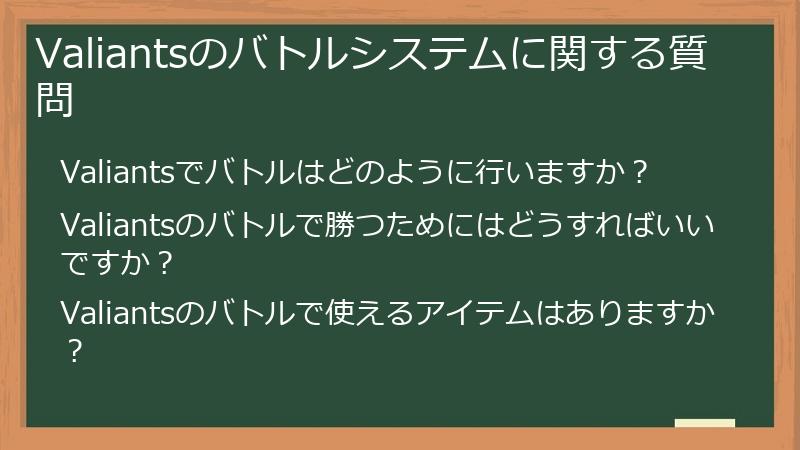 Valiantsのバトルシステムに関する質問

Valiantsでバトルはどのように行いますか？

Valiantsのバトルで勝つためにはどうすればいいですか？

Valiantsのバトルで使えるアイテムはありますか？